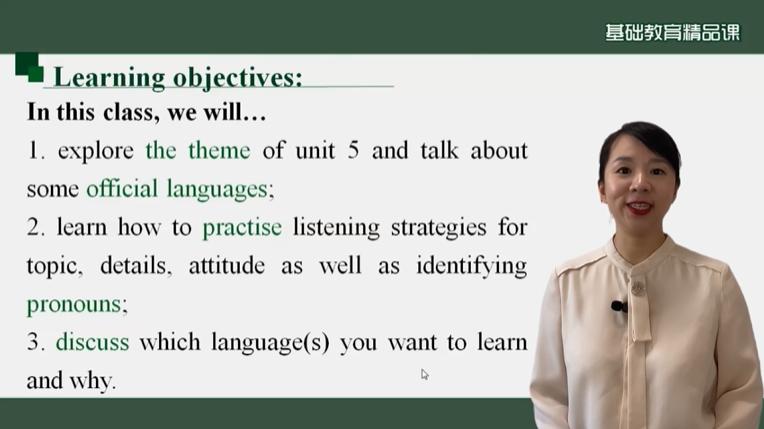 基础教育精品课

Learning objectives:

In this class, we will…

1. explore the theme of unit 5 and talk about some official languages;

2. learn how to practise listening strategies for topic, details, attitude as well as identifying pronouns;

3. discuss which language(s) you want to learn and why.